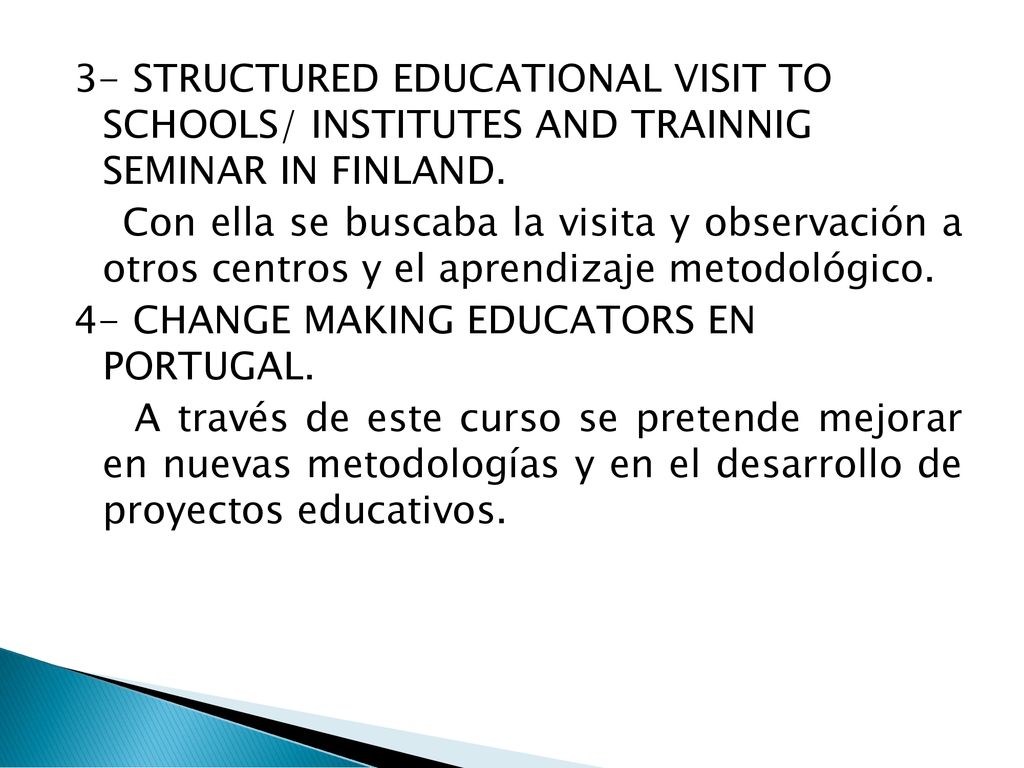 3- STRUCTURED EDUCATIONAL VISIT TO SCHOOLS/ INSTITUTES AND TRAINNIG SEMINAR IN FINLAND.

Con ella se buscaba la visita y observación a otros centros y el aprendizaje metodológico.

4- CHANGE MAKING EDUCATORS EN PORTUGAL.

A través de este curso se pretende mejorar en nuevas metodologías y en el desarrollo de proyectos educativos.